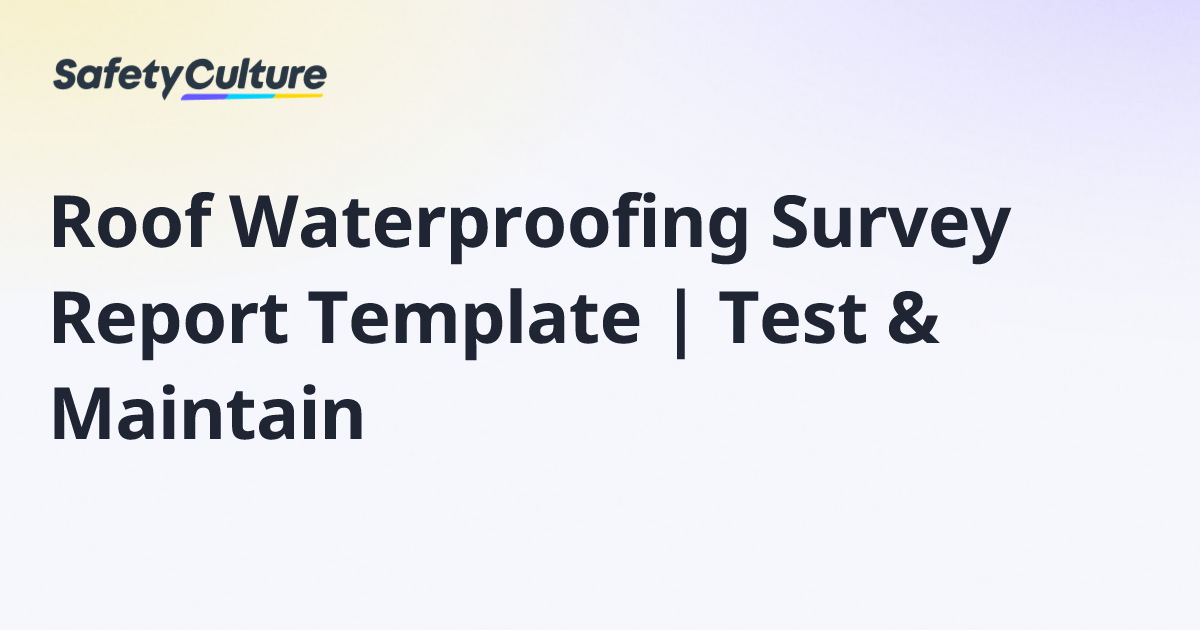 SafetyCulture

Roof Waterproofing Survey Report Template | Test & Maintain